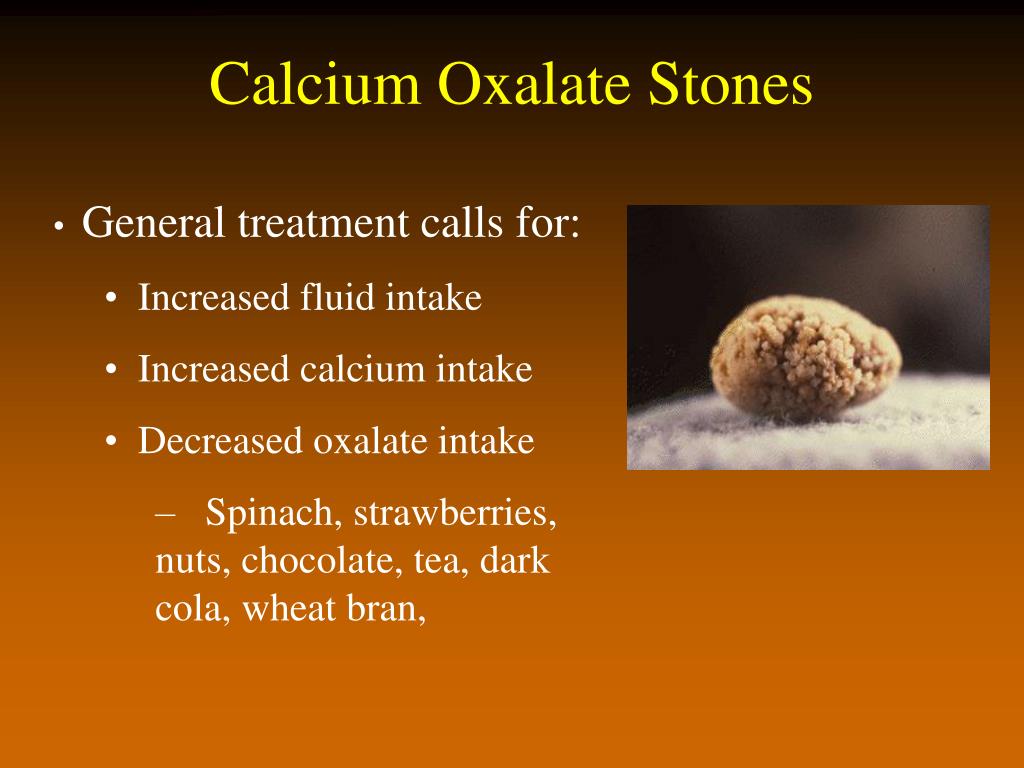 Calcium Oxalate Stones

• General treatment calls for:
  • Increased fluid intake
  • Increased calcium intake
  • Decreased oxalate intake
    – Spinach, strawberries, nuts, chocolate, tea, dark cola, wheat bran,